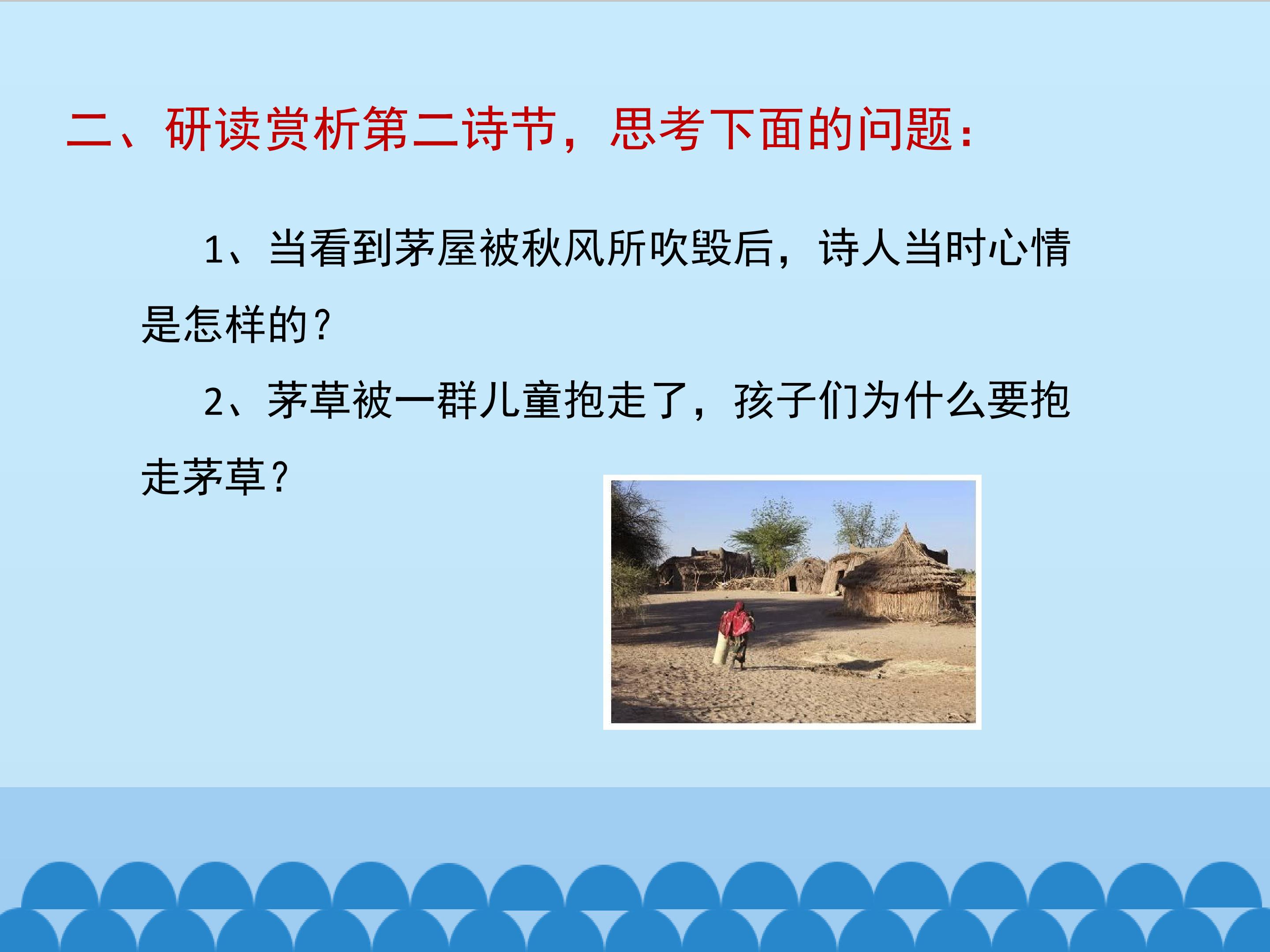 二、研读赏析第二诗节，思考下面的问题：

1、当看到茅屋被秋风所吹毁后，诗人当时心情是怎样的？

2、茅草被一群儿童抱走了，孩子们为什么要抱走茅草？